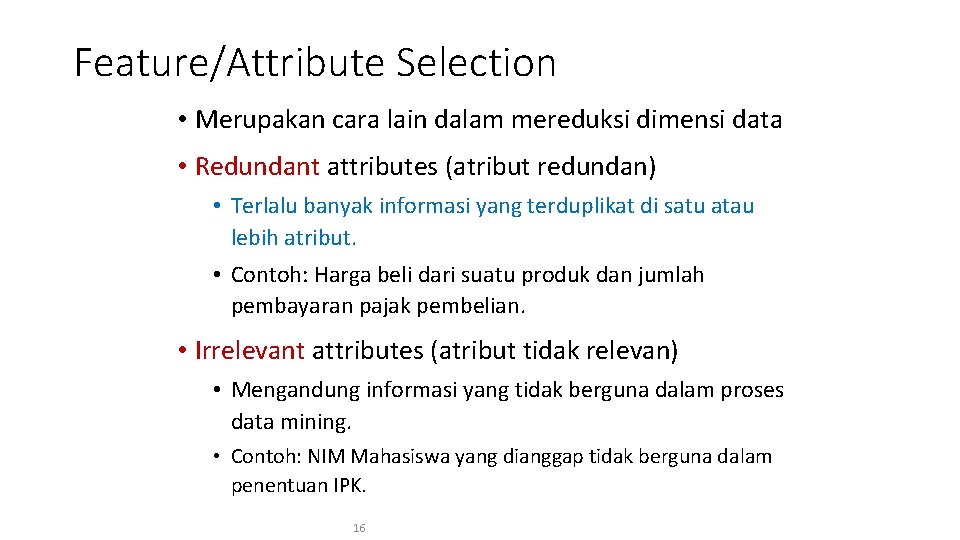 Feature/Attribute Selection

• Merupakan cara lain dalam mereduksi dimensi data

• Redundant attributes (atribut redundan)

• Terlalu banyak informasi yang terduplikat di satu atau lebih atribut.

• Contoh: Harga beli dari suatu produk dan jumlah pembayaran pajak pembelian.

• Irrelevant attributes (atribut tidak relevan)

• Mengandung informasi yang tidak berguna dalam proses data mining.

• Contoh: NIM Mahasiswa yang dianggap tidak berguna dalam penentuan IPK.

16